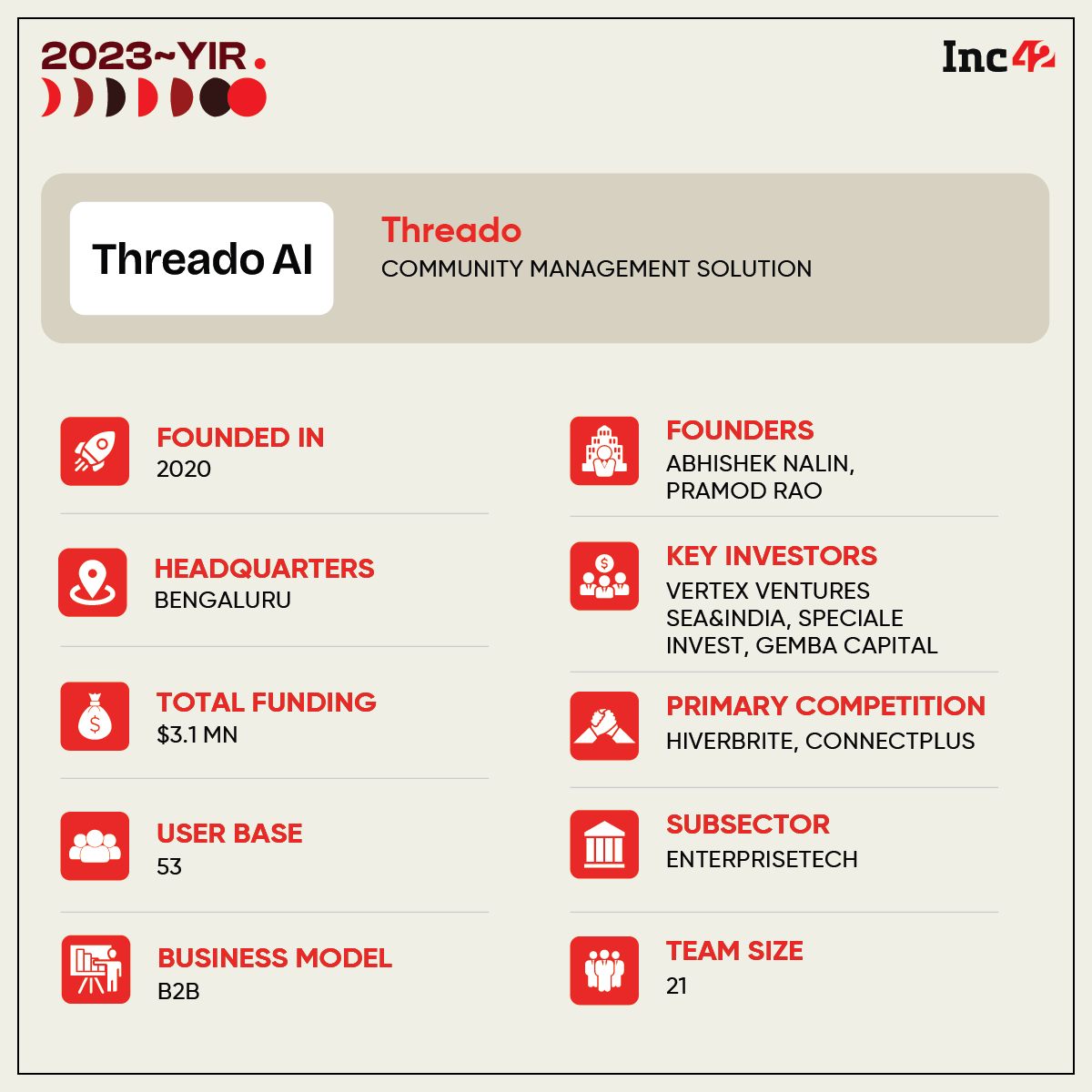 2023~YIR.

Inc42

Threado AI

Threado
COMMUNITY MANAGEMENT SOLUTION

FOUNDED IN
2020

HEADQUARTERS
BENGALURU

TOTAL FUNDING
$3.1 MN

USER BASE
53

BUSINESS MODEL
B2B

FOUNDERS
ABHISHEK NALIN, PRAMOD RAO

KEY INVESTORS
VERTEX VENTURES SEA&INDIA, SPECIALE INVEST, GEMBA CAPITAL

PRIMARY COMPETITION
HIVERBRITE, CONNECTPLUS

SUBSECTOR
ENTERPRISETECH

TEAM SIZE
21